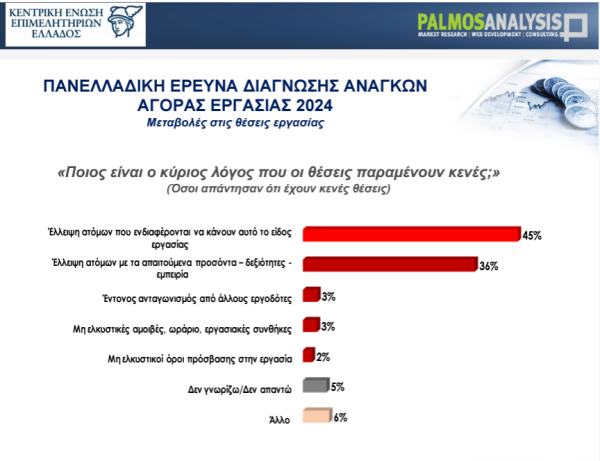 ΚΕΝΤΡΙΚΗ ΕΝΩΣΗ ΕΠΙΜΕΛΗΤΗΡΙΩΝ ΕΛΛΑΔΟΣ

PALMOSANALYSIS
MARKET RESEARCH | WEB DEVELOPMENT | CONSULTING

ΠΑΝΕΛΛΑΔΙΚΗ ΕΡΕΥΝΑ ΔΙΑΓΝΩΣΗΣ ΑΝΑΓΚΩΝ ΑΓΟΡΑΣ ΕΡΓΑΣΙΑΣ 2024
Μεταβολές στις θέσεις εργασίας

«Ποιος είναι ο κύριος λόγος που οι θέσεις παραμένουν κενές;»
(Όσοι απάντησαν ότι έχουν κενές θέσεις)

Έλλειψη ατόμων που ενδιαφέρονται να κάνουν αυτό το είδος εργασίας 45%

Έλλειψη ατόμων με τα απαιτούμενα προσόντα – δεξιότητες - εμπειρία 36%

Έντονος ανταγωνισμός από άλλους εργοδότες 3%

Μη ελκυστικές αμοιβές, ωράριο, εργασιακές συνθήκες 3%

Μη ελκυστικοί όροι πρόσβασης στην εργασία 2%

Δεν γνωρίζω/Δεν απαντώ 5%

Άλλο 6%